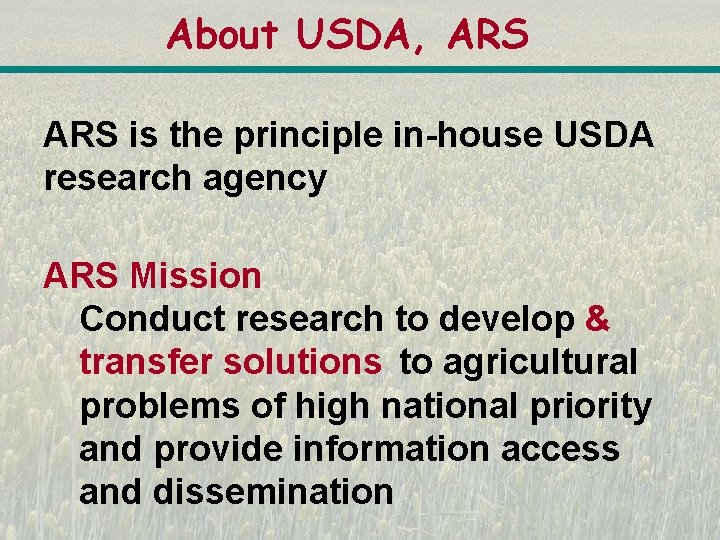 About USDA, ARS

ARS is the principle in-house USDA research agency

ARS Mission

Conduct research to develop & transfer solutions to agricultural problems of high national priority and provide information access and dissemination